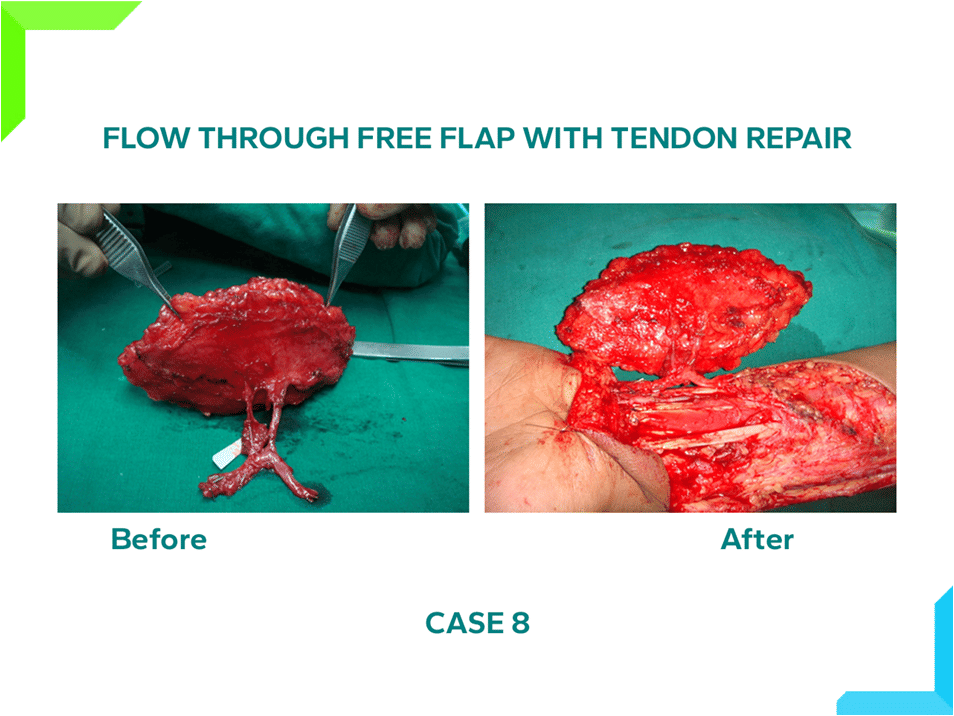 FLOW THROUGH FREE FLAP WITH TENDON REPAIR

Before

After

CASE 8